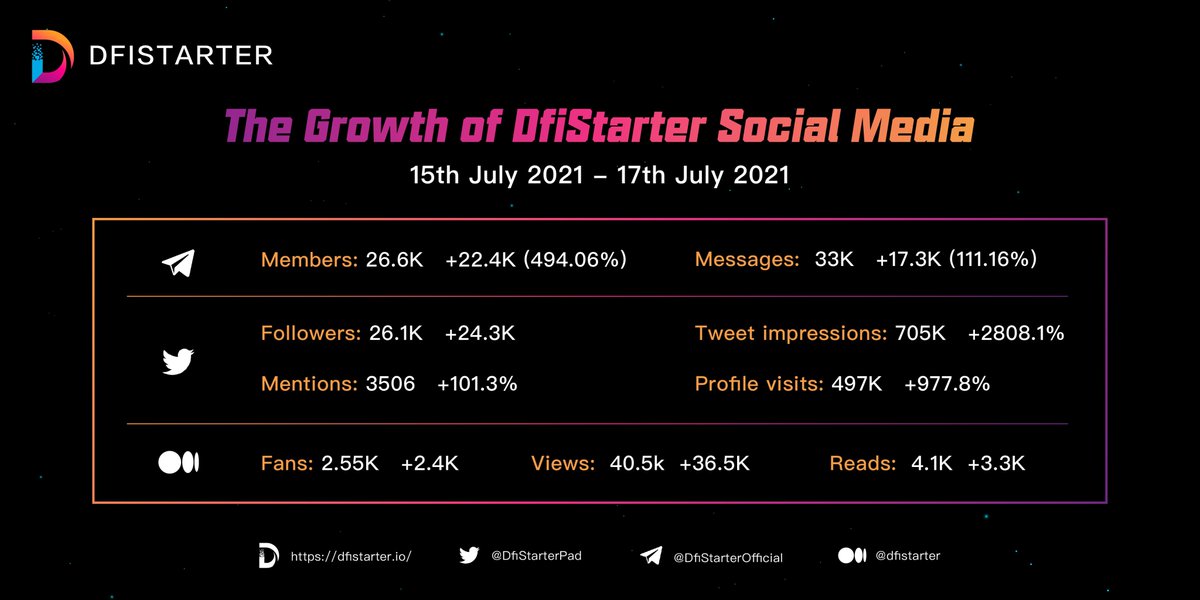 DFISTARTER

The Growth of DfiStarter Social Media

15th July 2021 – 17th July 2021

Members: 26.6K +22.4K (494.06%)

Messages: 33K +17.3K (111.16%)

Followers: 26.1K +24.3K

Tweet impressions: 705K +2808.1%

Mentions: 3506 +101.3%

Profile visits: 497K +977.8%

Fans: 2.55K +2.4K

Views: 40.5k +36.5K

Reads: 4.1K +3.3K

https://dfistarter.io/

@DfiStarterPad

@DfiStarterOfficial

@dfistarter